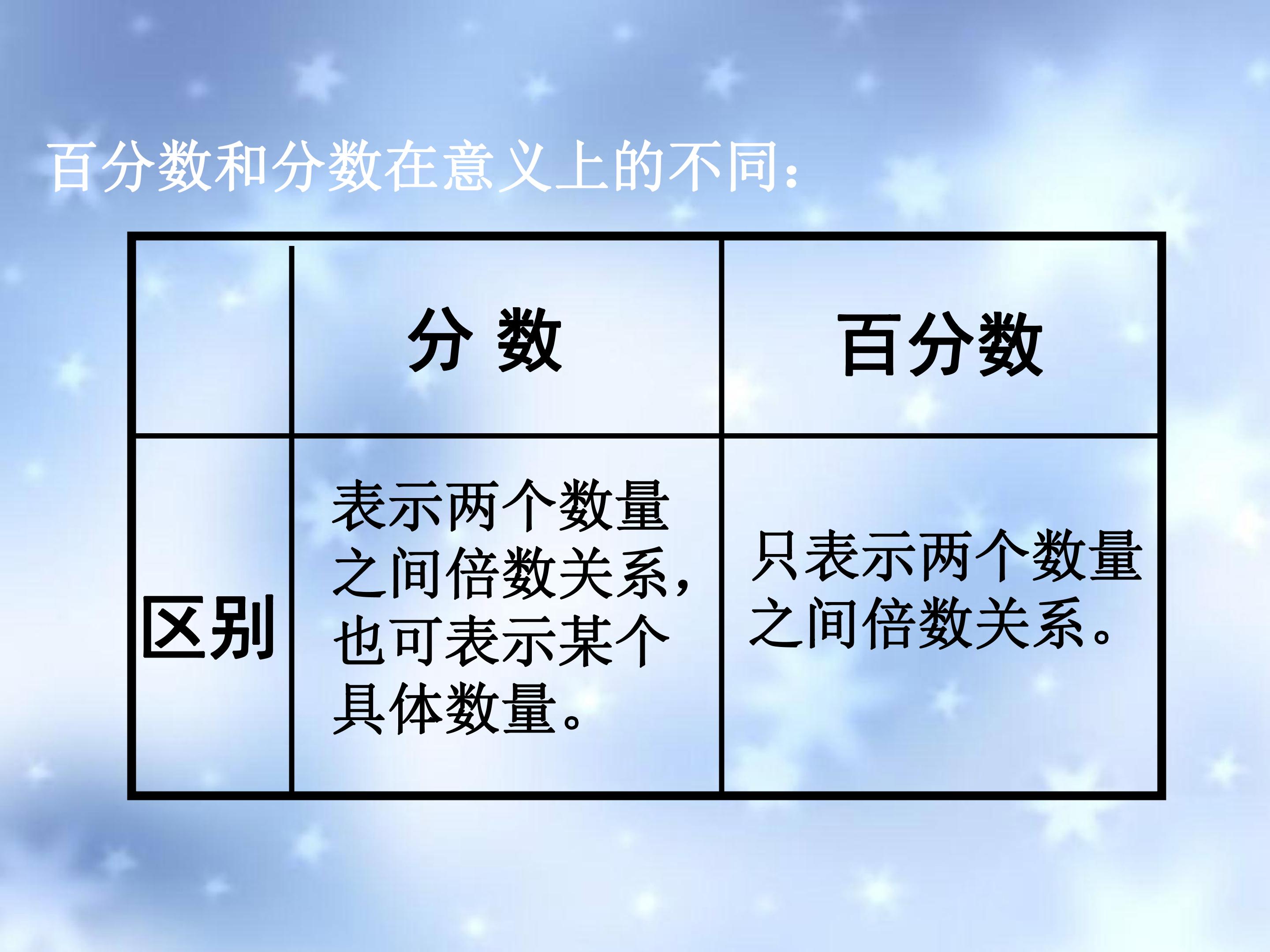 百分数和分数在意义上的不同：

|  | 分 数 | 百分数 |
|---|---|---|
| 区别 | 表示两个数量之间倍数关系，也可表示某个具体数量。 | 只表示两个数量之间倍数关系。 |